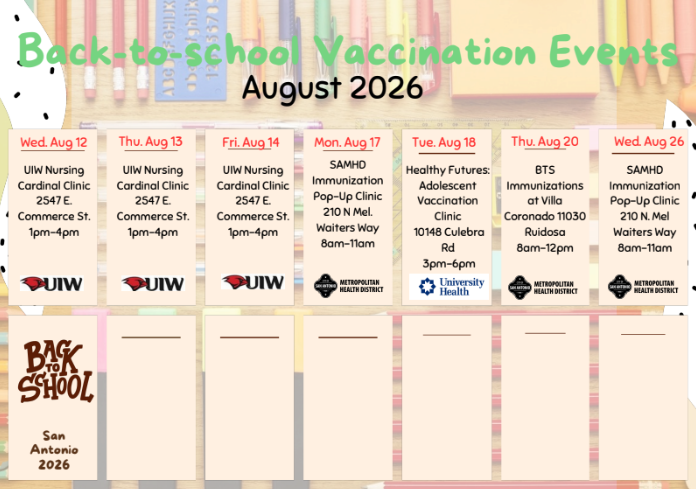 Back-to-school Vaccination Events

August 2026

Wed. Aug 12

UIW Nursing Cardinal Clinic 2547 E. Commerce St. 1pm-4pm

UIW

Thu. Aug 13

UIW Nursing Cardinal Clinic 2547 E. Commerce St. 1pm-4pm

UIW

Fri. Aug 14

UIW Nursing Cardinal Clinic 2547 E. Commerce St. 1pm-4pm

UIW

Mon. Aug 17

SAMHD Immunization Pop-Up Clinic 210 N Mel. Waiters Way 8am-11am

SAN ANTONIO METROPOLITAN HEALTH DISTRICT

Tue. Aug 18

Healthy Futures: Adolescent Vaccination Clinic 10148 Culebra Rd 3pm-6pm

University Health

Thu. Aug 20

BTS Immunizations at Villa Coronado 11030 Ruidosa 8am-12pm

SAN ANTONIO METROPOLITAN HEALTH DISTRICT

Wed. Aug 26

SAMHD Immunization Pop-Up Clinic 210 N. Mel Waiters Way 8am-11am

SAN ANTONIO METROPOLITAN HEALTH DISTRICT

BACK TO SCHOOL

San Antonio 2026